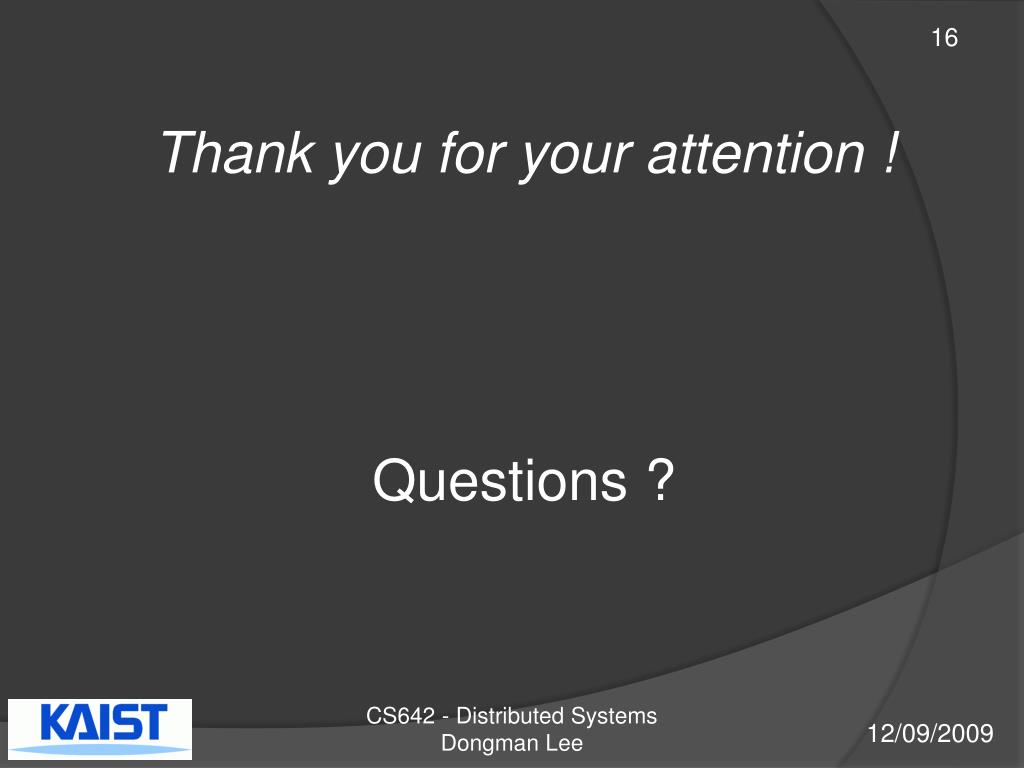 16

Thank you for your attention !

Questions ?

KAIST

CS642 - Distributed Systems
Dongman Lee

12/09/2009